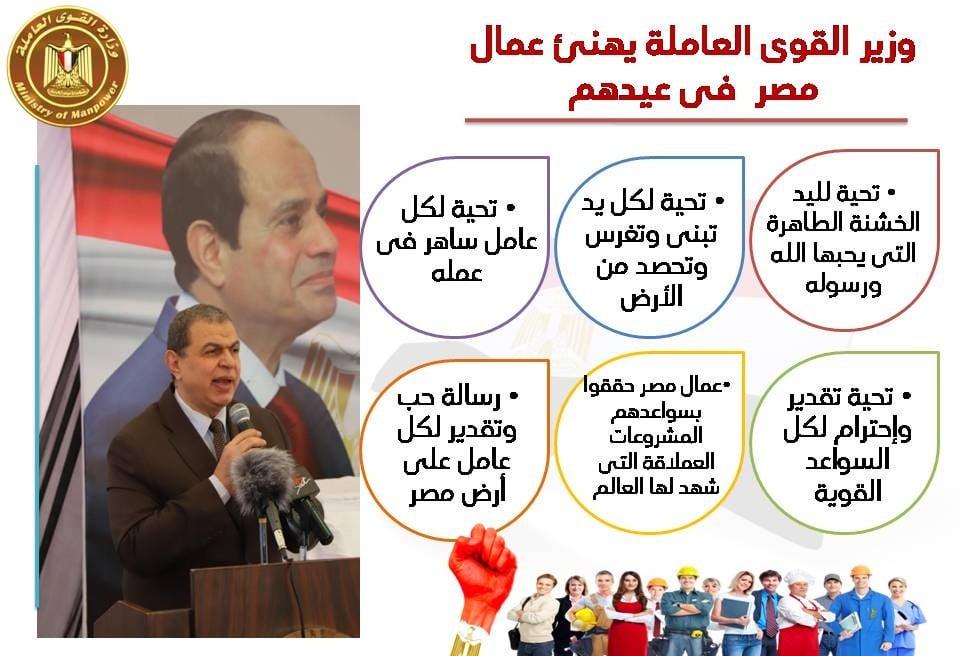 وزارة القوى العاملة
Ministry of Manpower

وزير القوى العاملة يهنئ عمال مصر فى عيدهم

• تحية لليد الخشنة الطاهرة التى يحبها الله ورسوله

• تحية لكل يد تبنى وتغرس وتحصد من الأرض

• تحية لكل عامل ساهر فى عمله

• تحية تقدير وإحترام لكل السواعد القوية

•عمال مصر حققوا بسواعدهم المشروعات العملاقة التى شهد لها العالم

• رسالة حب وتقدير لكل عامل على أرض مصر